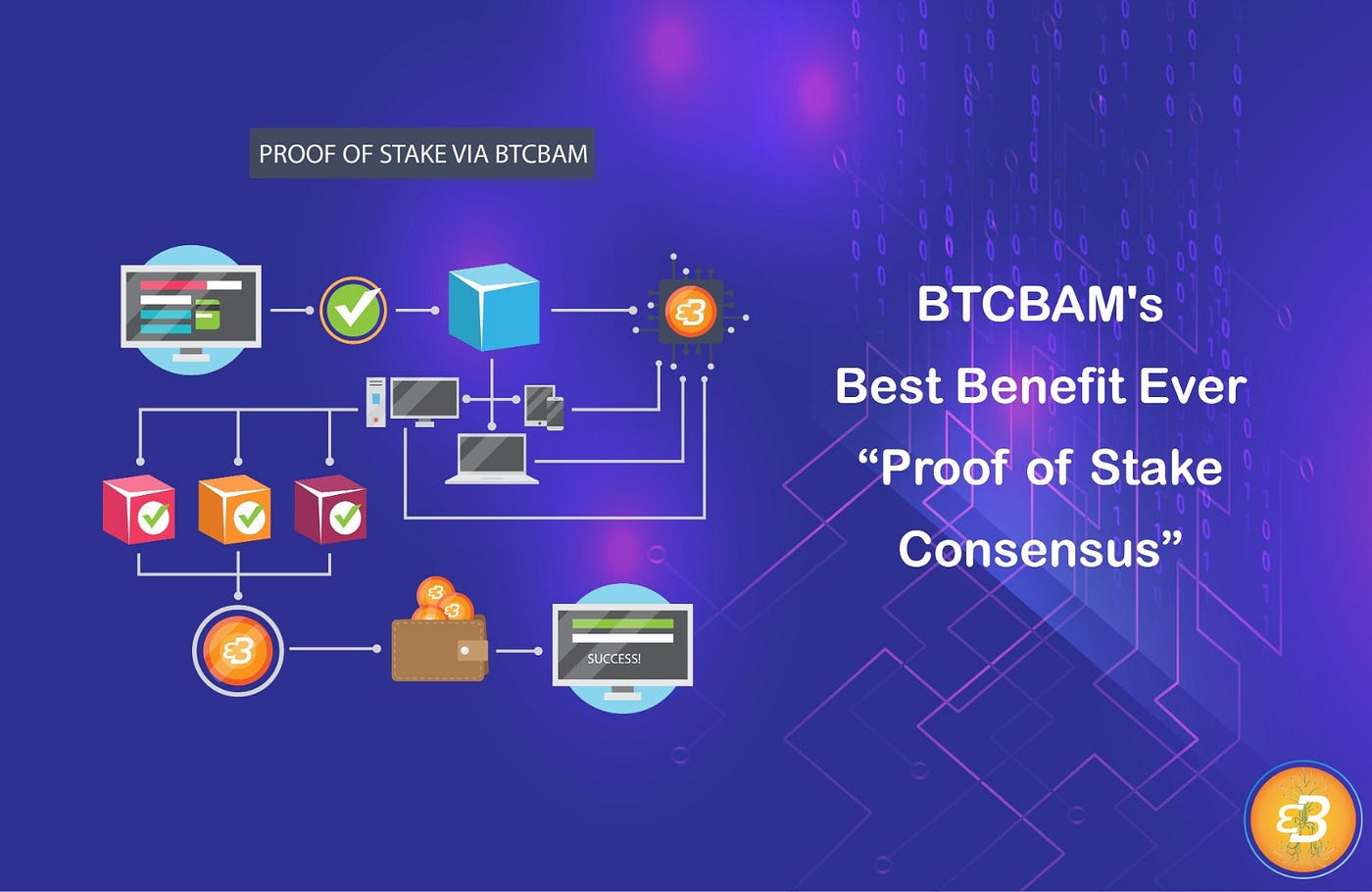 PROOF OF STAKE VIA BTCBAM

SUCCESS!

BTCBAM's
Best Benefit Ever
“Proof of Stake
Consensus”